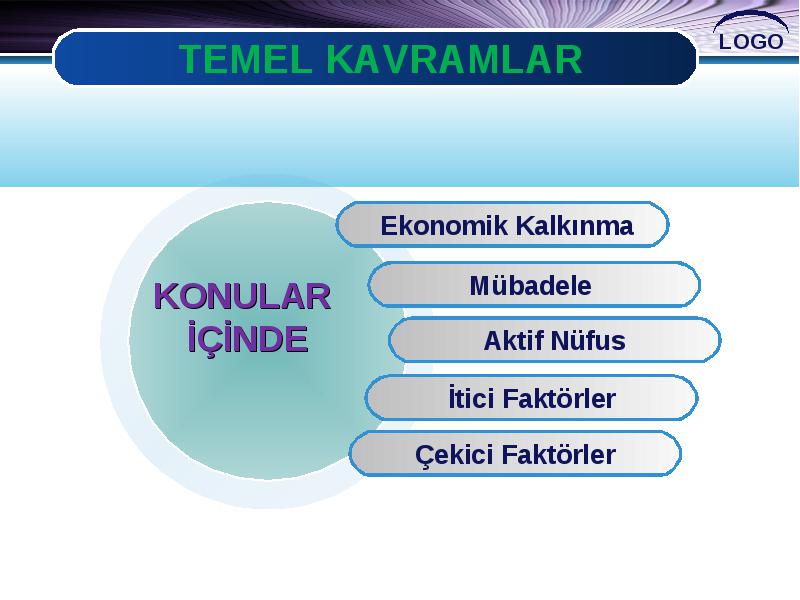 TEMEL KAVRAMLAR

LOGO

KONULAR İÇİNDE

Ekonomik Kalkınma

Mübadele

Aktif Nüfus

İtici Faktörler

Çekici Faktörler